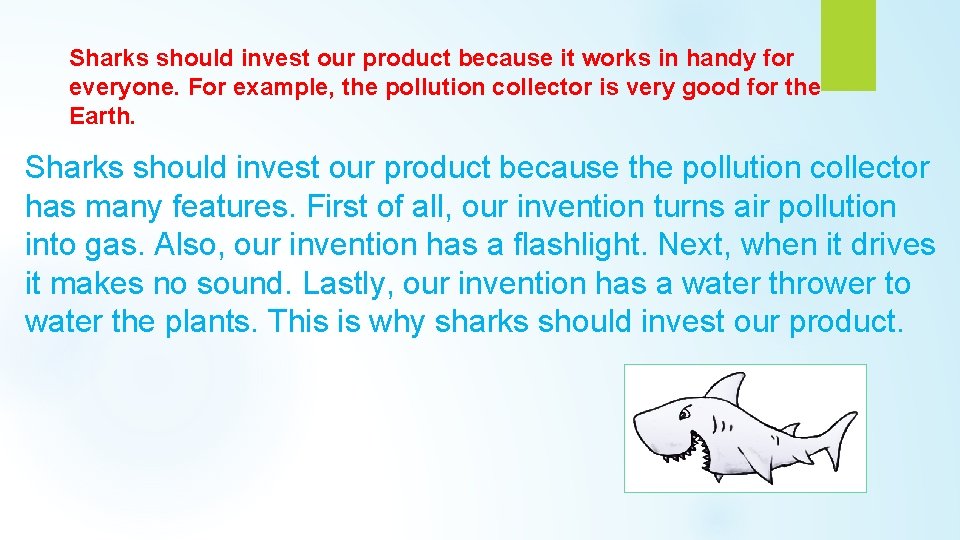 Sharks should invest our product because it works in handy for everyone. For example, the pollution collector is very good for the Earth.

Sharks should invest our product because the pollution collector has many features. First of all, our invention turns air pollution into gas. Also, our invention has a flashlight. Next, when it drives it makes no sound. Lastly, our invention has a water thrower to water the plants. This is why sharks should invest our product.